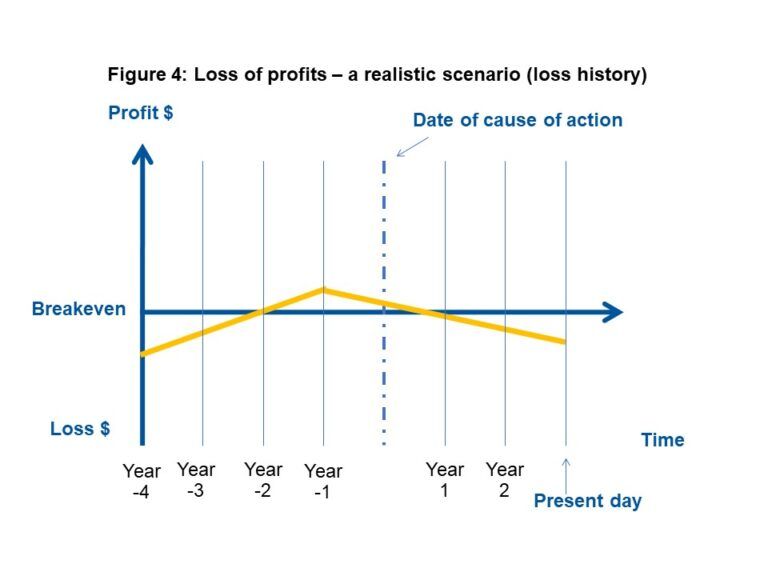 Figure 4: Loss of profits – a realistic scenario (loss history)

Profit $

Date of cause of action

Breakeven

Loss $

Time

Year -4

Year -3

Year -2

Year -1

Year 1

Year 2

Present day